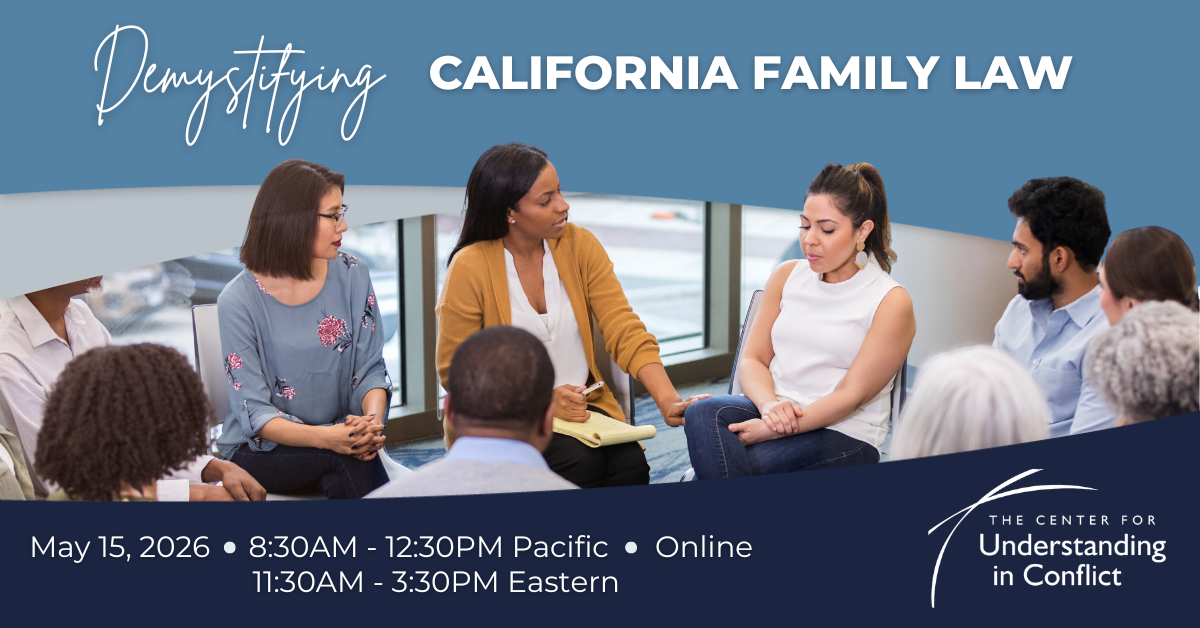 Demystifying CALIFORNIA FAMILY LAW

May 15, 2026 • 8:30AM - 12:30PM Pacific • Online
11:30AM - 3:30PM Eastern

THE CENTER FOR
Understanding
in Conflict